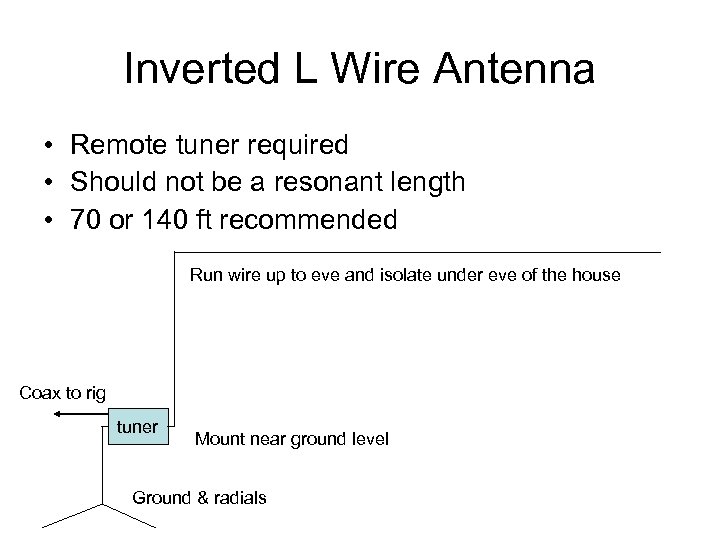 Inverted L Wire Antenna

• Remote tuner required
• Should not be a resonant length
• 70 or 140 ft recommended

Run wire up to eve and isolate under eve of the house

Coax to rig

tuner

Mount near ground level

Ground & radials